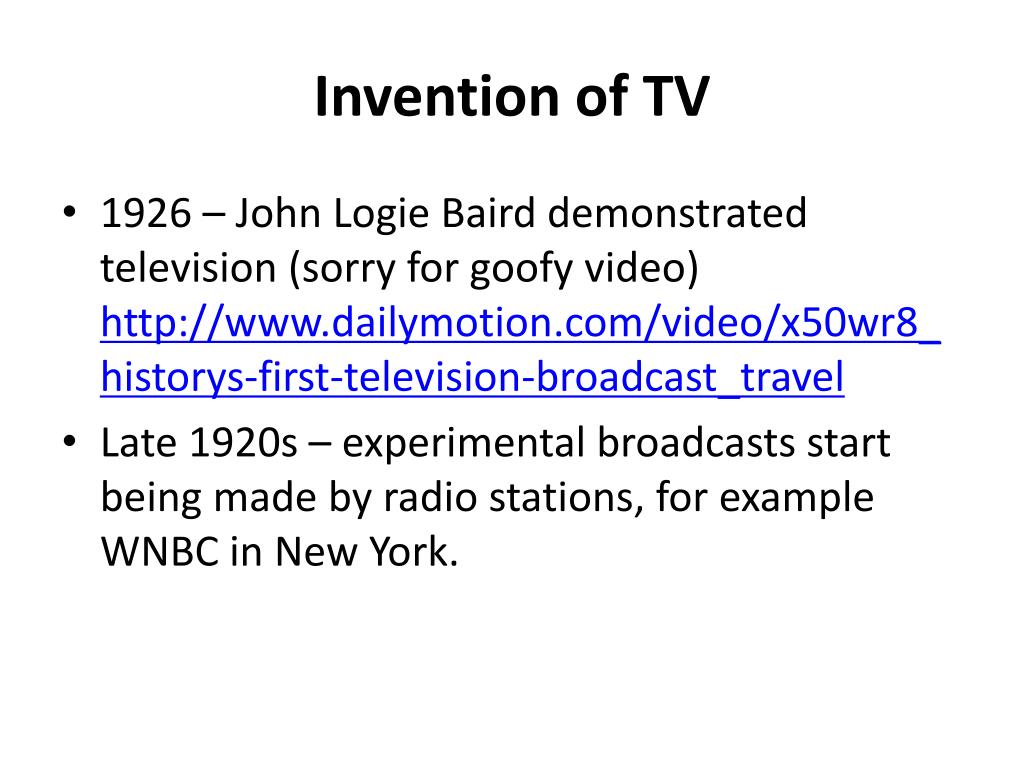 Invention of TV

• 1926 – John Logie Baird demonstrated television (sorry for goofy video) http://www.dailymotion.com/video/x50wr8_historys-first-television-broadcast_travel

• Late 1920s – experimental broadcasts start being made by radio stations, for example WNBC in New York.